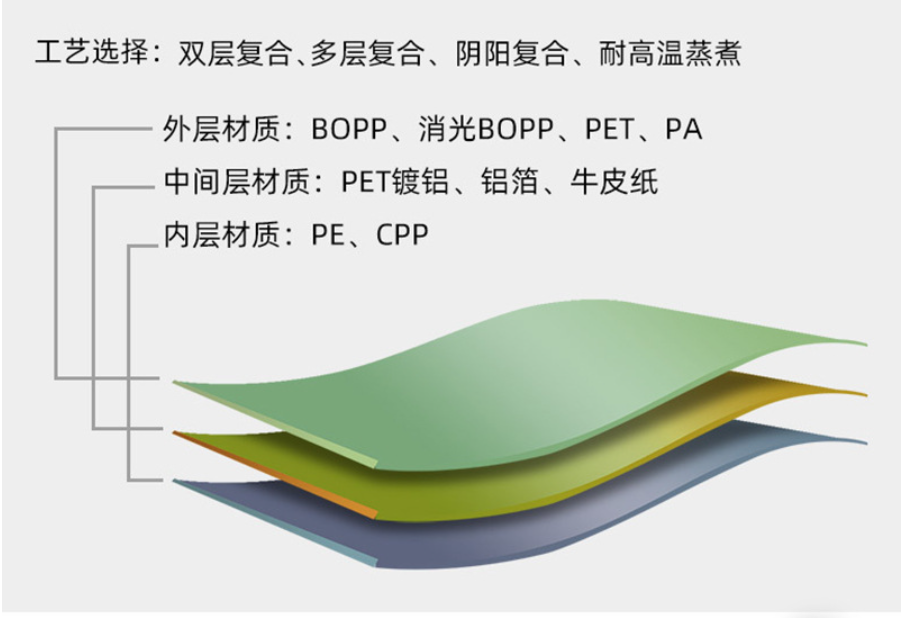 工艺选择：双层复合、多层复合、阴阳复合、耐高温蒸煮

外层材质：BOPP、消光BOPP、PET、PA

中间层材质：PET镀铝、铝箔、牛皮纸

内层材质：PE、CPP